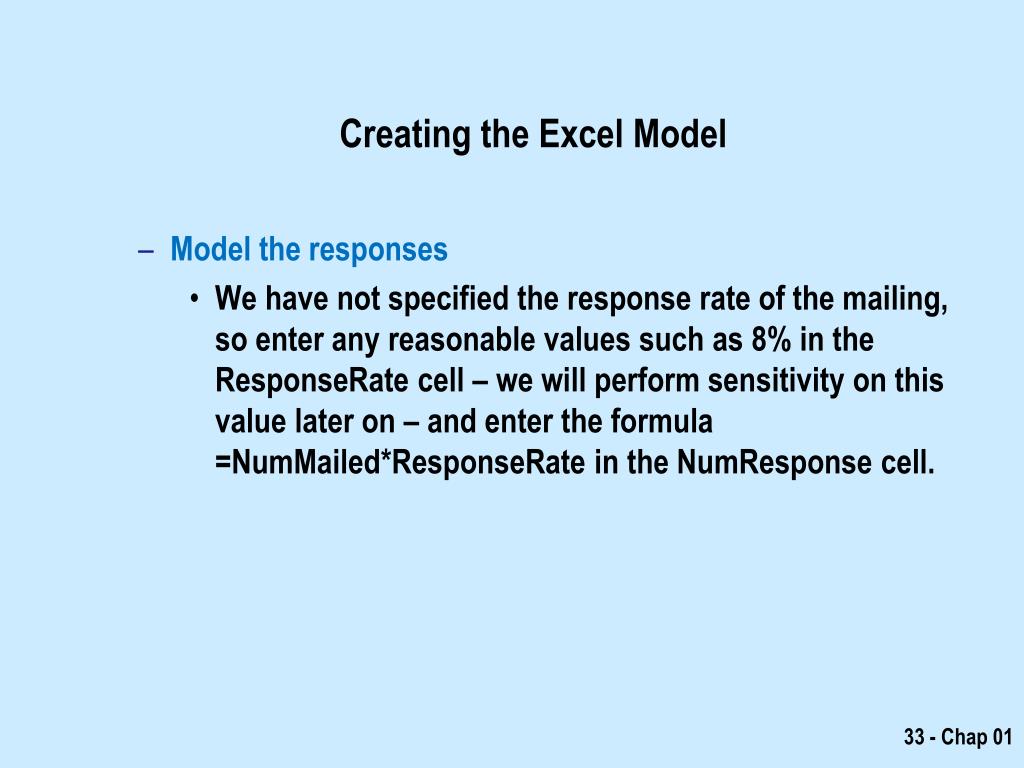 Creating the Excel Model

– Model the responses

• We have not specified the response rate of the mailing, so enter any reasonable values such as 8% in the ResponseRate cell – we will perform sensitivity on this value later on – and enter the formula =NumMailed*ResponseRate in the NumResponse cell.

33 - Chap 01